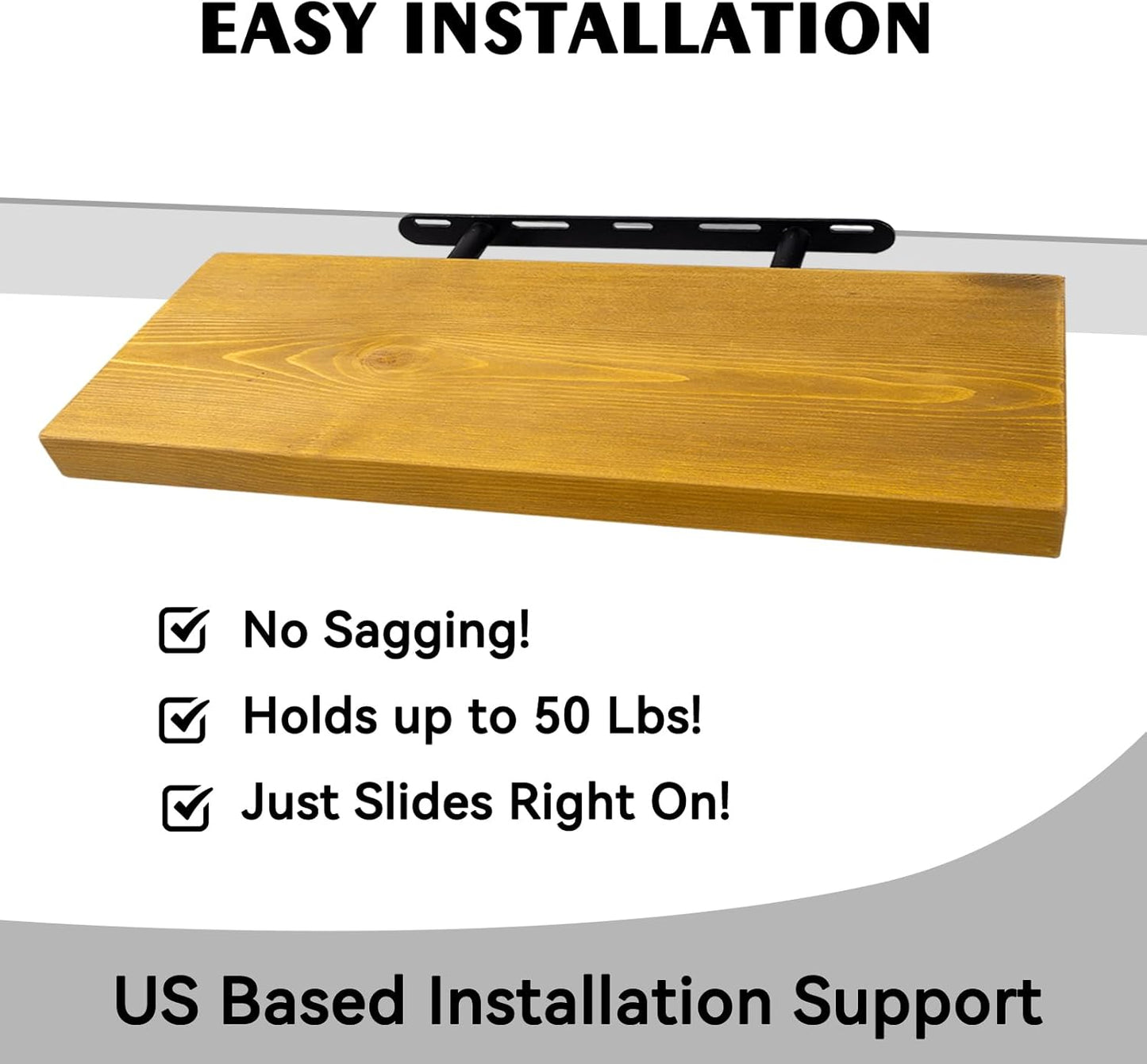 EASY INSTALLATION

No Sagging!

Holds up to 50 Lbs!

Just Slides Right On!

US Based Installation Support